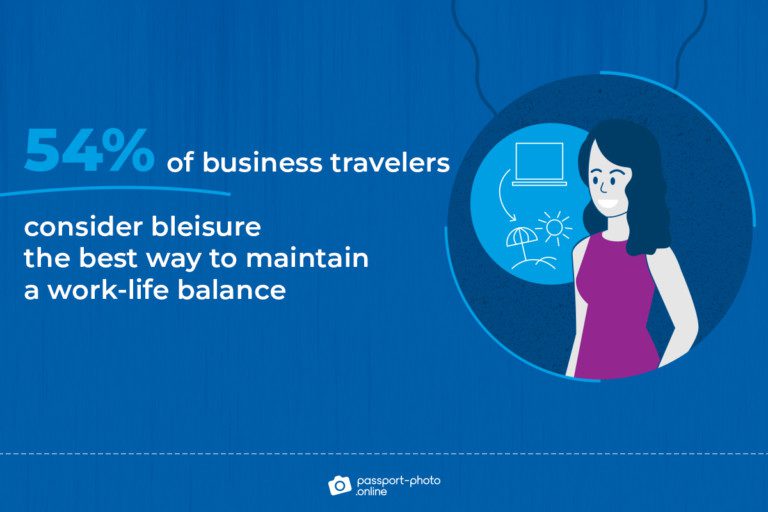 54% of business travelers

consider bleisure the best way to maintain a work-life balance

passport-photo .online